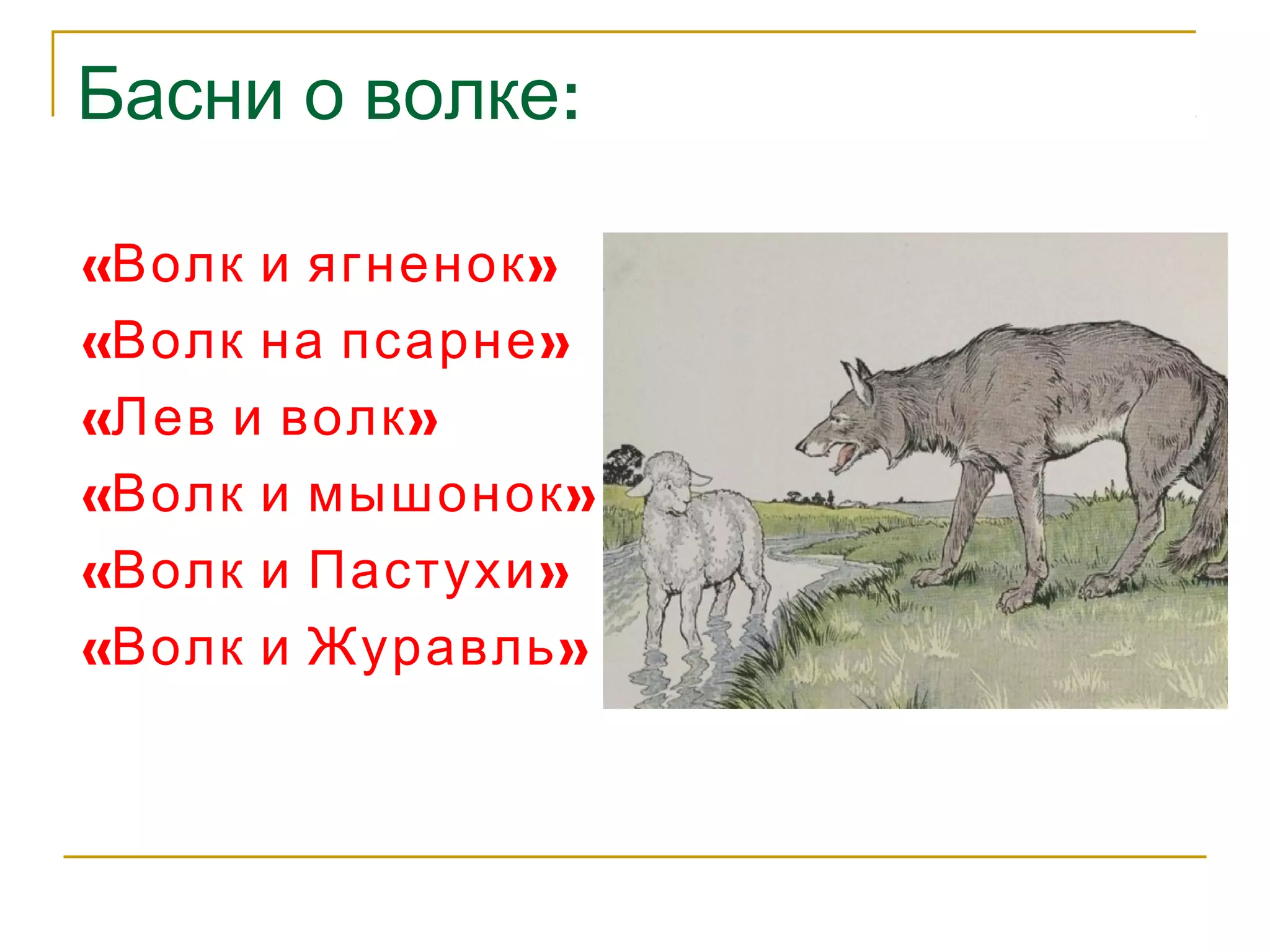 Басни о волке:

«Волк и ягненок»
«Волк на псарне»
«Лев и волк»
«Волк и мышонок»
«Волк и Пастухи»
«Волк и Журавль»